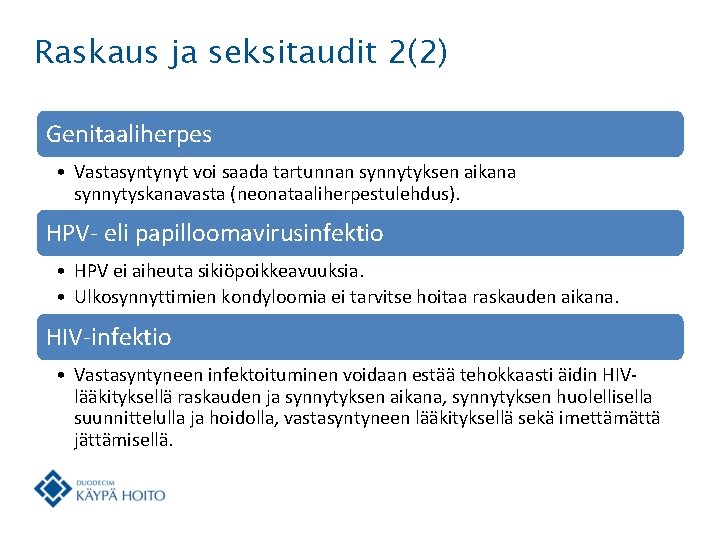 Raskaus ja seksitaudit 2(2)

Genitaaliherpes

• Vastasyntynyt voi saada tartunnan synnytyksen aikana synnytyskanavasta (neonataaliherpestulehdus).

HPV- eli papilloomavirusinfektio

• HPV ei aiheuta sikiöpoikkeavuuksia.
• Ulkosynnyttimien kondyloomia ei tarvitse hoitaa raskauden aikana.

HIV-infektio

• Vastasyntyneen infektoituminen voidaan estää tehokkaasti äidin HIV-lääkityksellä raskauden ja synnytyksen aikana, synnytyksen huolellisella suunnittelulla ja hoidolla, vastasyntyneen lääkityksellä sekä imettämättä jättämisellä.

DUODECIM
KÄYPÄ HOITO